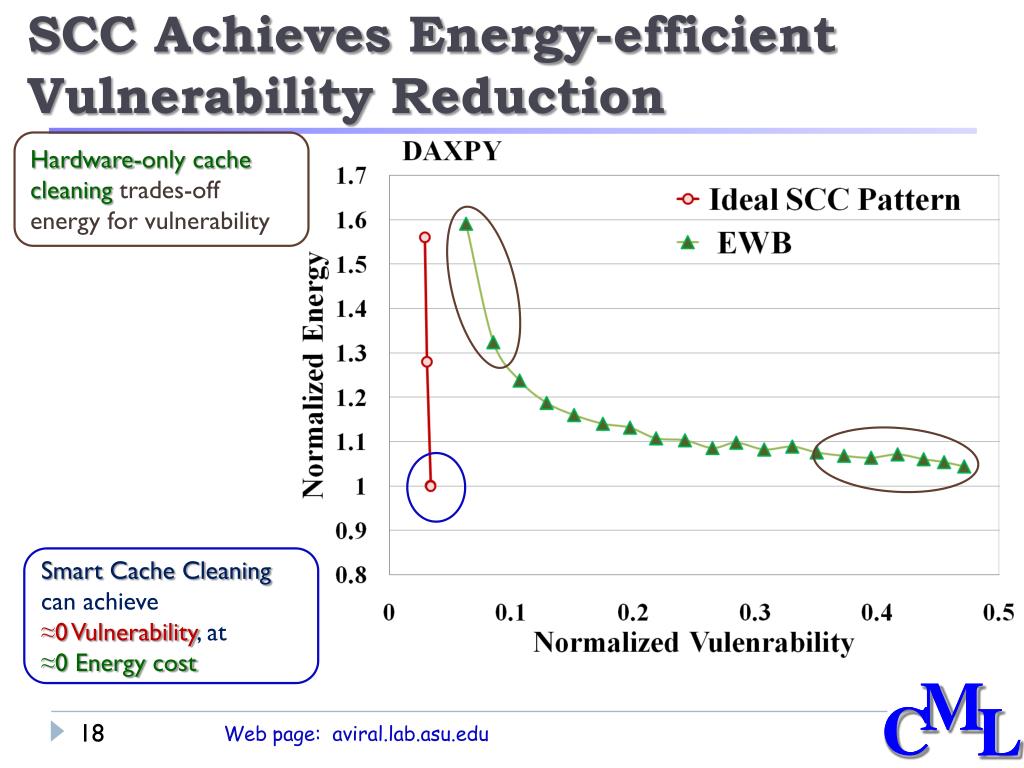 SCC Achieves Energy-efficient Vulnerability Reduction

Hardware-only cache cleaning trades-off energy for vulnerability

DAXPY

Ideal SCC Pattern
EWB

Normalized Energy

1.7
1.6
1.5
1.4
1.3
1.2
1.1
1
0.9
0.8

0
0.1
0.2
0.3
0.4
0.5

Normalized Vulenrability

Smart Cache Cleaning can achieve
≈0 Vulnerability, at
≈0 Energy cost

18

Web page: aviral.lab.asu.edu

CML